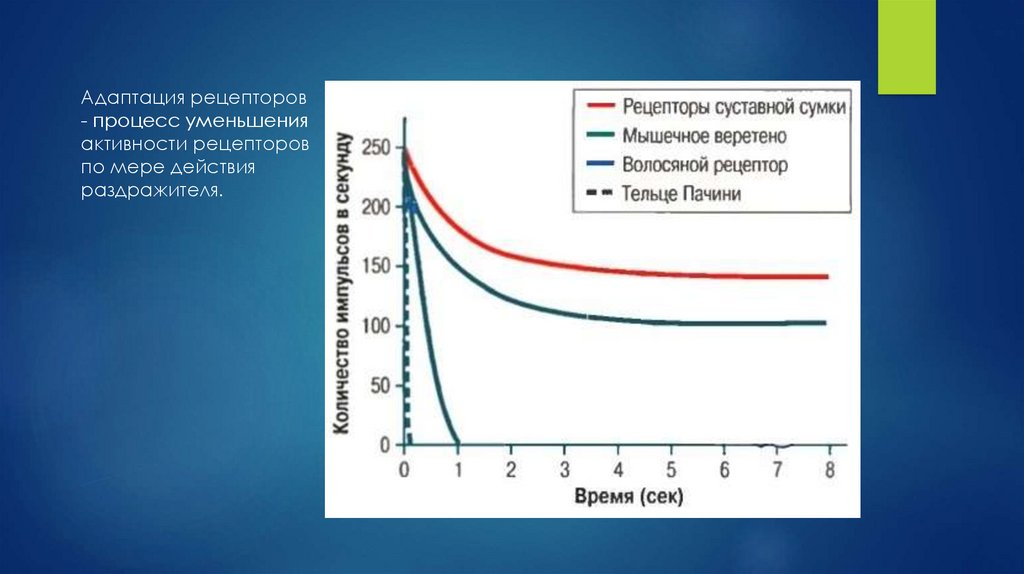 Адаптация рецепторов - процесс уменьшения активности рецепторов по мере действия раздражителя.

Рецепторы суставной сумки
Мышечное веретено
Волосяной рецептор
Тельце Пачини

Количество импульсов в секунду

250
200
150
100
50
0

0 1 2 3 4 5 6 7 8

Время (сек)